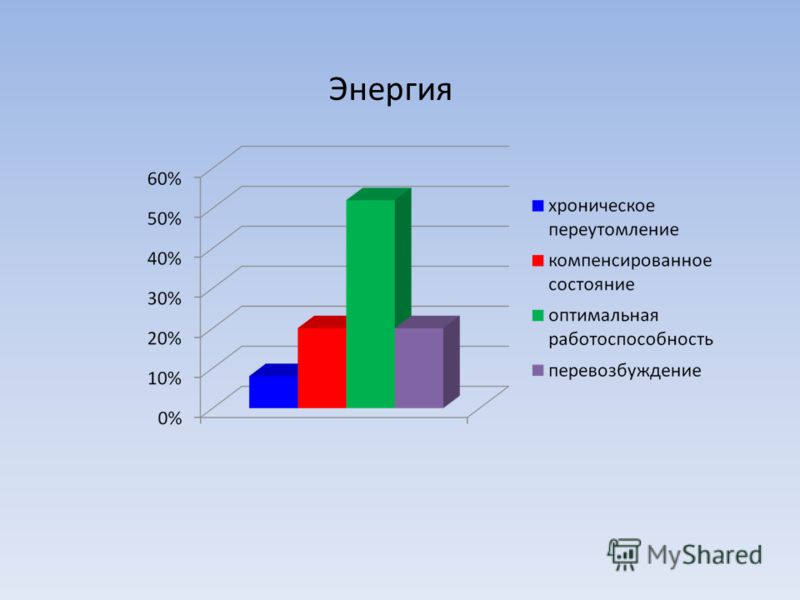 Энергия

60%
50%
40%
30%
20%
10%
0%

хроническое переутомление
компенсированное состояние
оптимальная работоспособность
перевозбуждение

MyShared